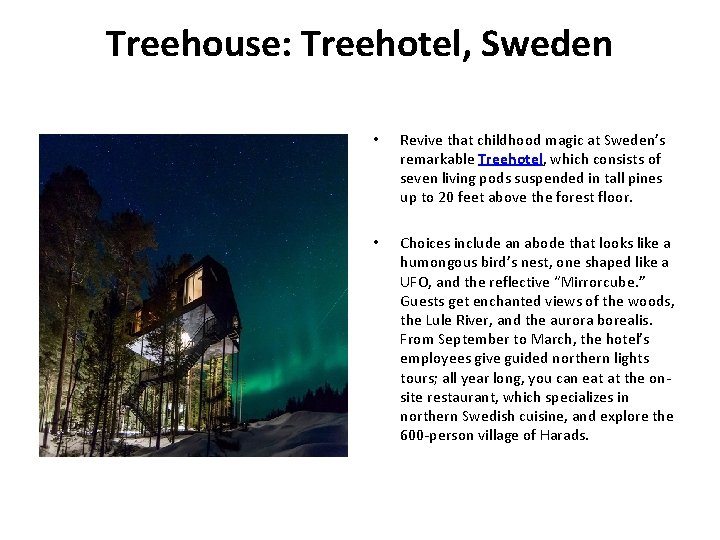 Treehouse: Treehotel, Sweden

• Revive that childhood magic at Sweden's remarkable Treehotel, which consists of seven living pods suspended in tall pines up to 20 feet above the forest floor.

• Choices include an abode that looks like a humongous bird's nest, one shaped like a UFO, and the reflective "Mirrorcube." Guests get enchanted views of the woods, the Lule River, and the aurora borealis. From September to March, the hotel's employees give guided northern lights tours; all year long, you can eat at the on-site restaurant, which specializes in northern Swedish cuisine, and explore the 600-person village of Harads.